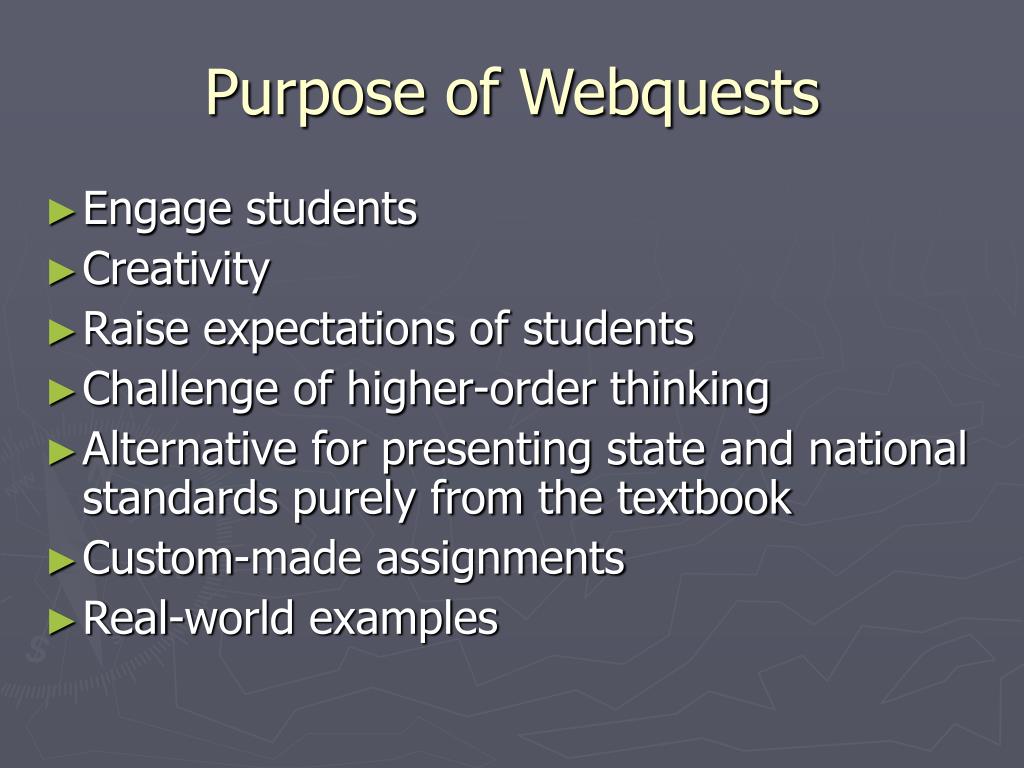 Purpose of Webquests

► Engage students
► Creativity
► Raise expectations of students
► Challenge of higher-order thinking
► Alternative for presenting state and national standards purely from the textbook
► Custom-made assignments
► Real-world examples